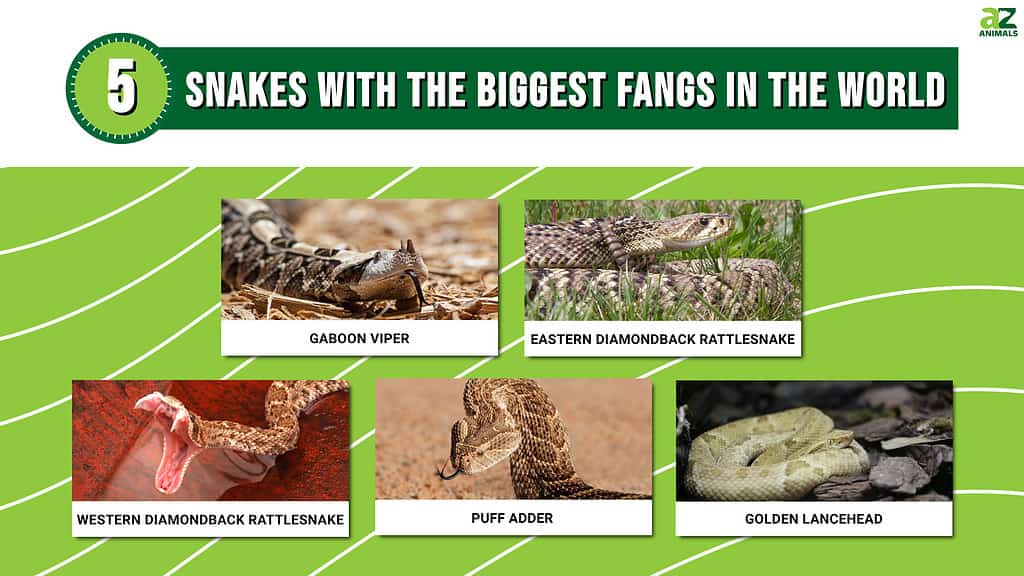 AZ ANIMALS

5 SNAKES WITH THE BIGGEST FANGS IN THE WORLD

GABOON VIPER

EASTERN DIAMONDBACK RATTLESNAKE

WESTERN DIAMONDBACK RATTLESNAKE

PUFF ADDER

GOLDEN LANCEHEAD